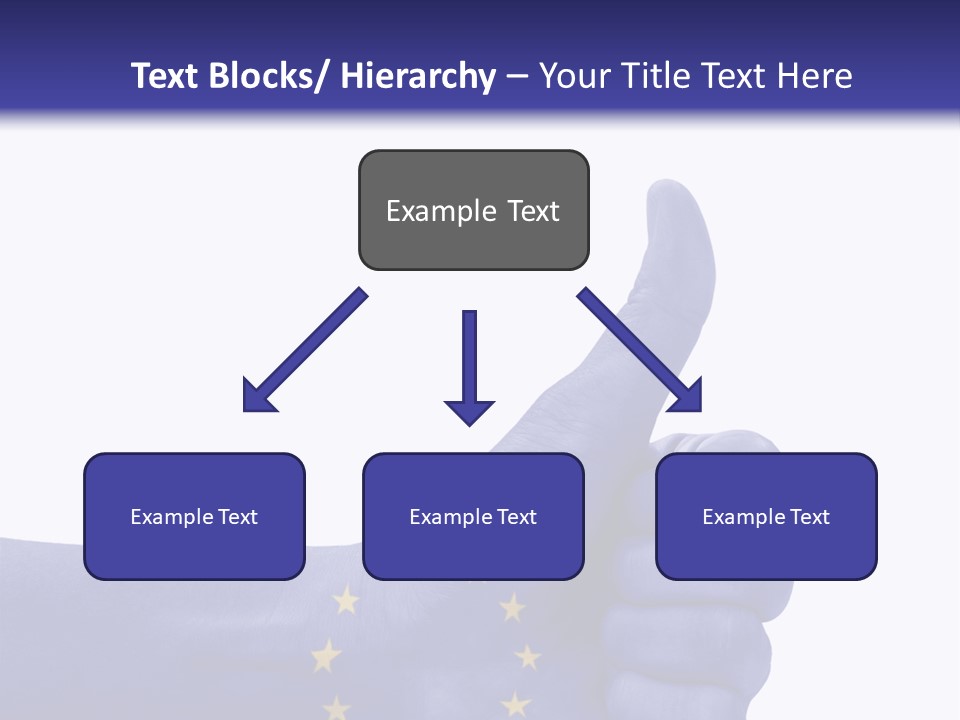 Text Blocks/ Hierarchy – Your Title Text Here

Example Text

Example Text

Example Text

Example Text